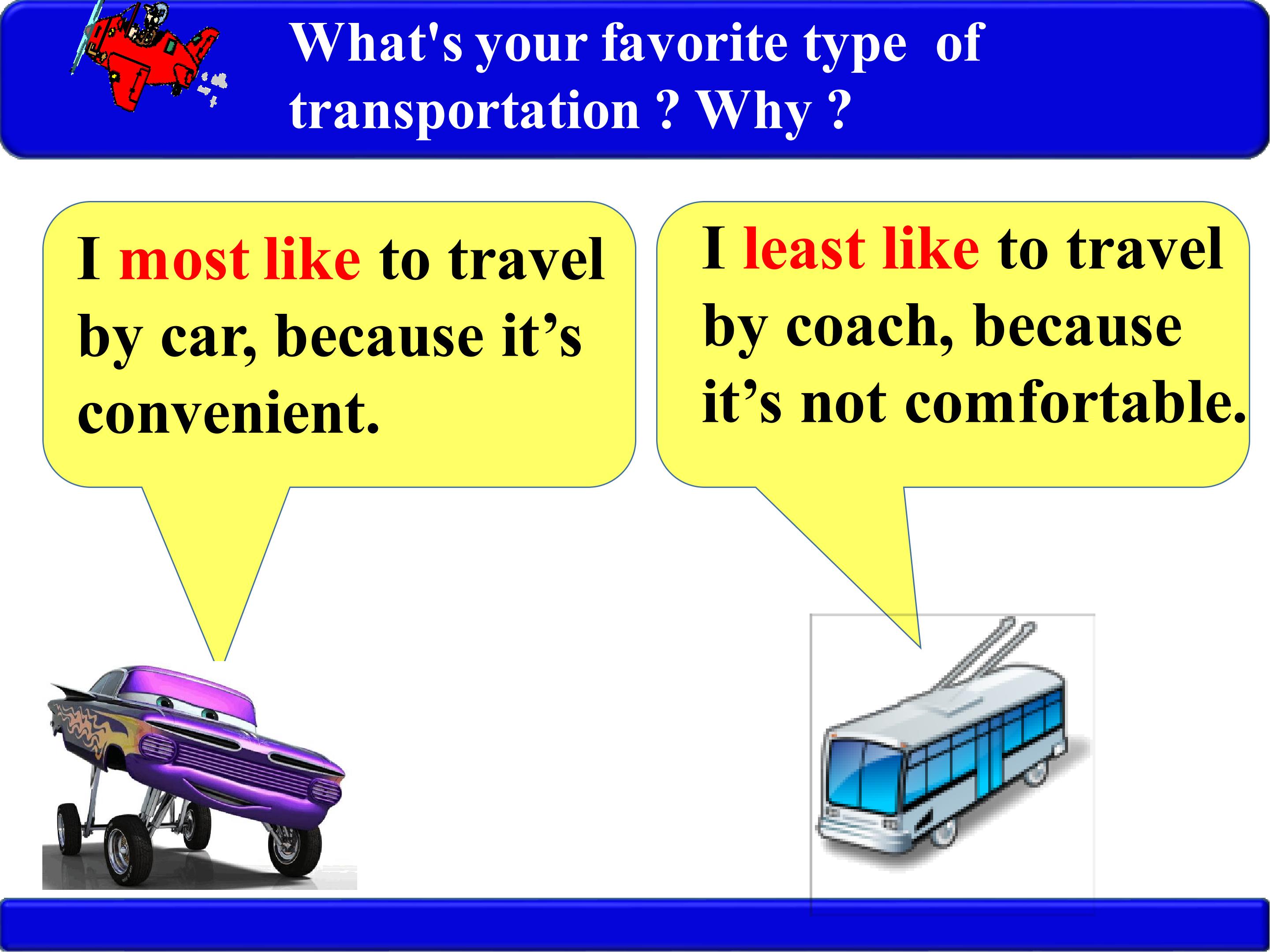 What's your favorite type of transportation ? Why ?

I most like to travel by car, because it’s convenient.

I least like to travel by coach, because it’s not comfortable.